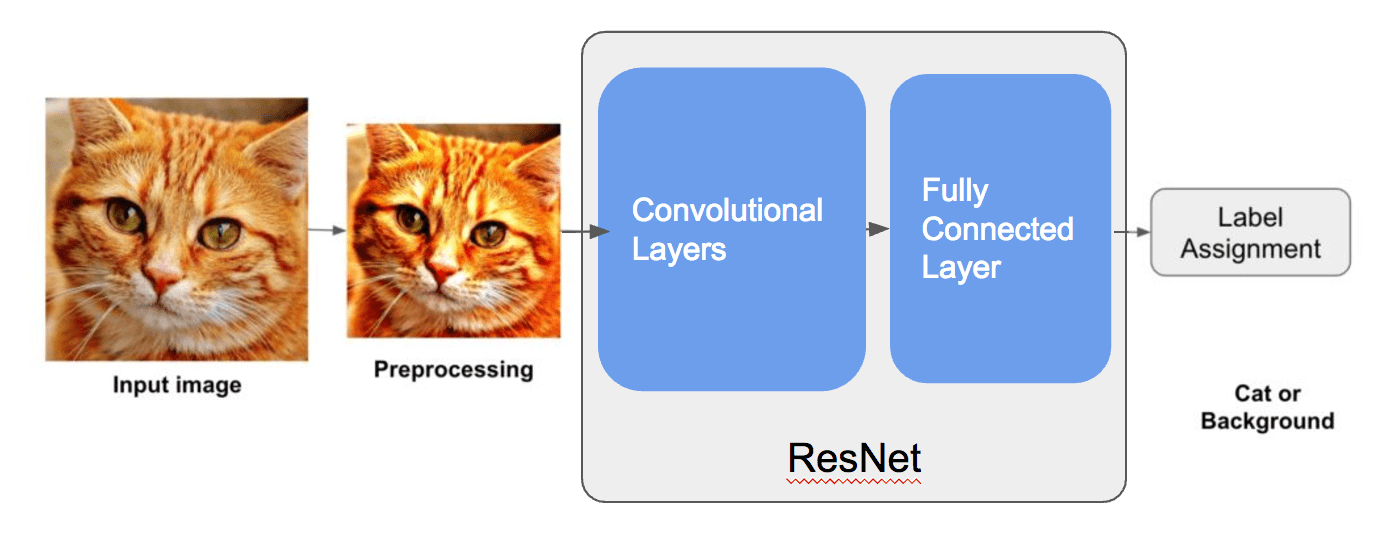 Input image

Preprocessing

Convolutional Layers

Fully Connected Layer

ResNet

Label Assignment

Cat or Background